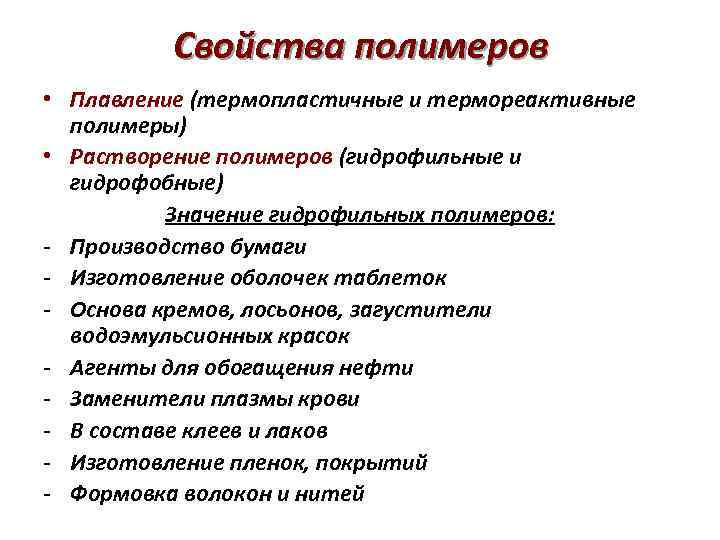 Свойства полимеров

• Плавление (термопластичные и термореактивные полимеры)
• Растворение полимеров (гидрофильные и гидрофобные)

Значение гидрофильных полимеров:

- Производство бумаги
- Изготовление оболочек таблеток
- Основа кремов, лосьонов, загустители водоэмульсионных красок
- Агенты для обогащения нефти
- Заменители плазмы крови
- В составе клеев и лаков
- Изготовление пленок, покрытий
- Формовка волокон и нитей